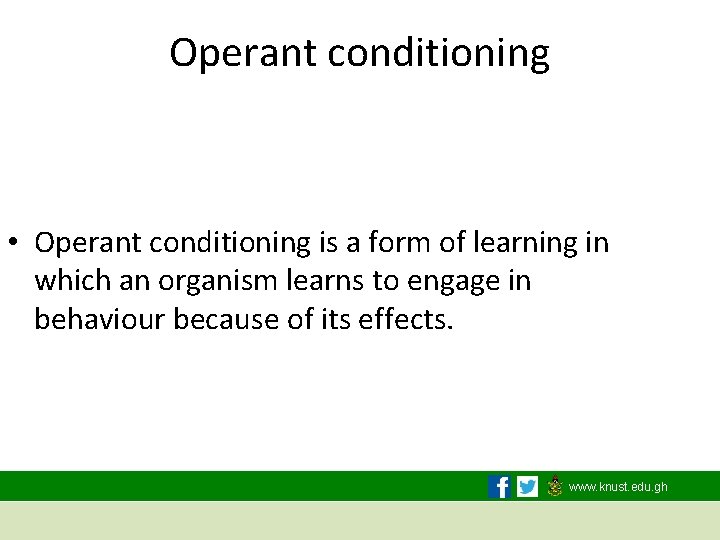 Operant conditioning

• Operant conditioning is a form of learning in which an organism learns to engage in behaviour because of its effects.

www.knust.edu.gh